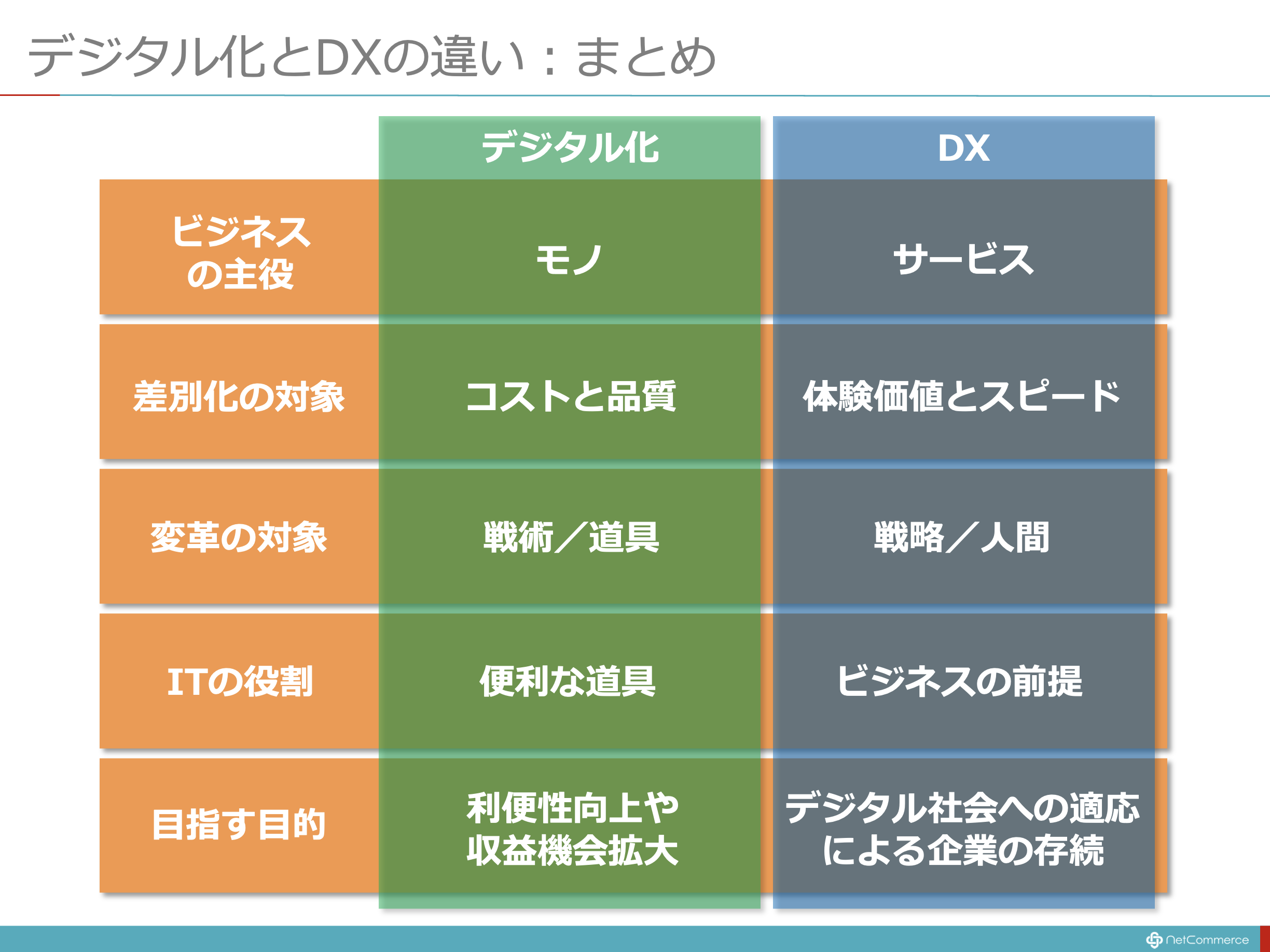 デジタル化とDXの違い：まとめ

| | デジタル化 | DX |
|---|---|---|
| ビジネスの主役 | モノ | サービス |
| 差別化の対象 | コストと品質 | 体験価値とスピード |
| 変革の対象 | 戦術／道具 | 戦略／人間 |
| ITの役割 | 便利な道具 | ビジネスの前提 |
| 目指す目的 | 利便性向上や収益機会拡大 | デジタル社会への適応による企業の存続 |

NetCommerce